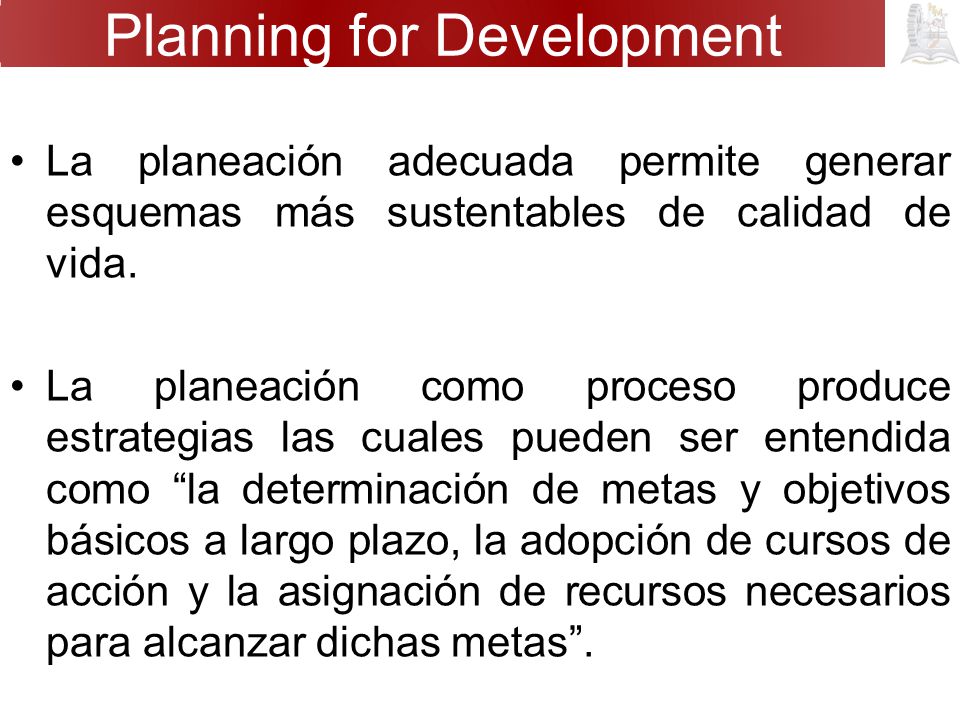 Planning for Development

• La planeación adecuada permite generar esquemas más sustentables de calidad de vida.

• La planeación como proceso produce estrategias las cuales pueden ser entendida como “la determinación de metas y objetivos básicos a largo plazo, la adopción de cursos de acción y la asignación de recursos necesarios para alcanzar dichas metas”.